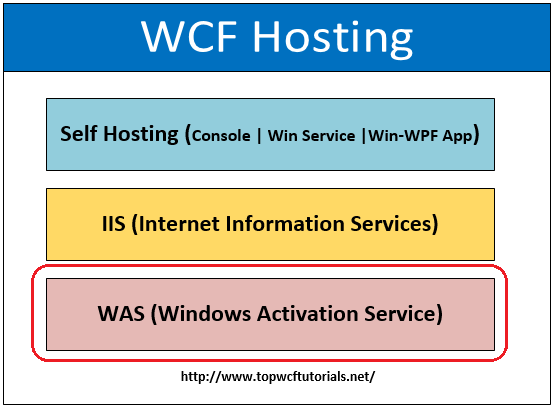 WCF Hosting

Self Hosting (Console | Win Service |Win-WPF App)

IIS (Internet Information Services)

WAS (Windows Activation Service)

http://www.topwcftutorials.net/